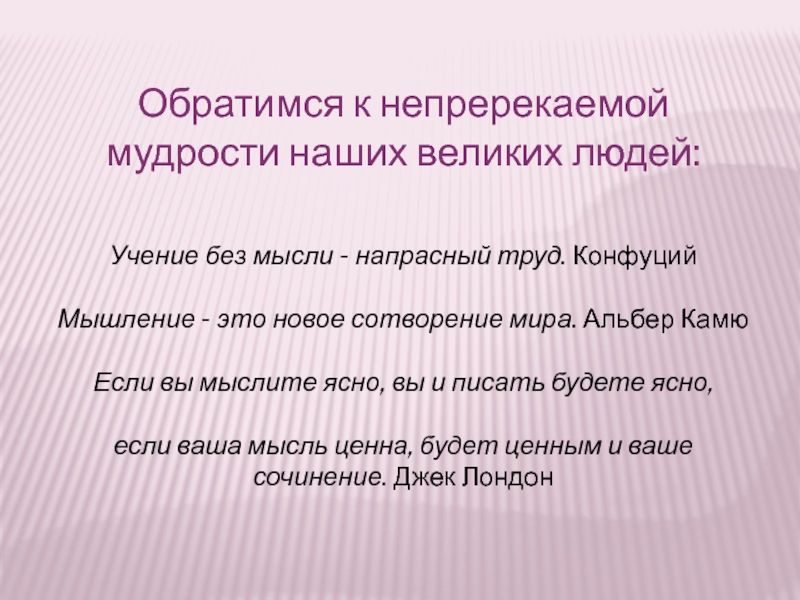 Обратимся к непререкаемой мудрости наших великих людей:

Учение без мысли - напрасный труд. Конфуций

Мышление - это новое сотворение мира. Альбер Камю

Если вы мыслите ясно, вы и писать будете ясно,

если ваша мысль ценна, будет ценным и ваше сочинение. Джек Лондон